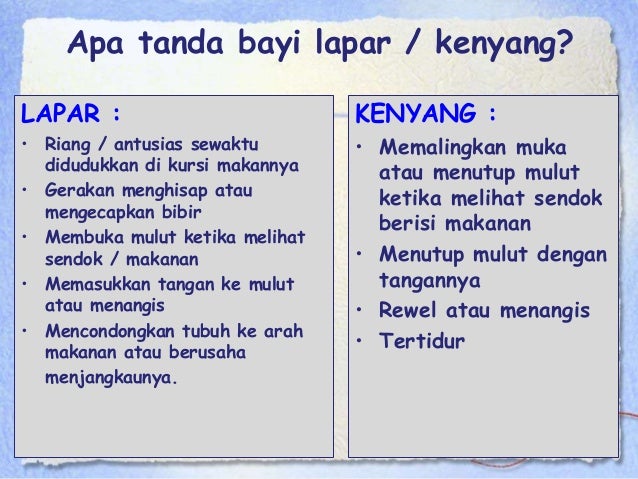 Apa tanda bayi lapar / kenyang?

LAPAR :

• Riang / antusias sewaktu didudukkan di kursi makannya
• Gerakan menghisap atau mengecapkan bibir
• Membuka mulut ketika melihat sendok / makanan
• Memasukkan tangan ke mulut atau menangis
• Mencondongkan tubuh ke arah makanan atau berusaha menjangkaunya.

KENYANG :

• Memalingkan muka atau menutup mulut ketika melihat sendok berisi makanan
• Menutup mulut dengan tangannya
• Rewel atau menangis
• Tertidur